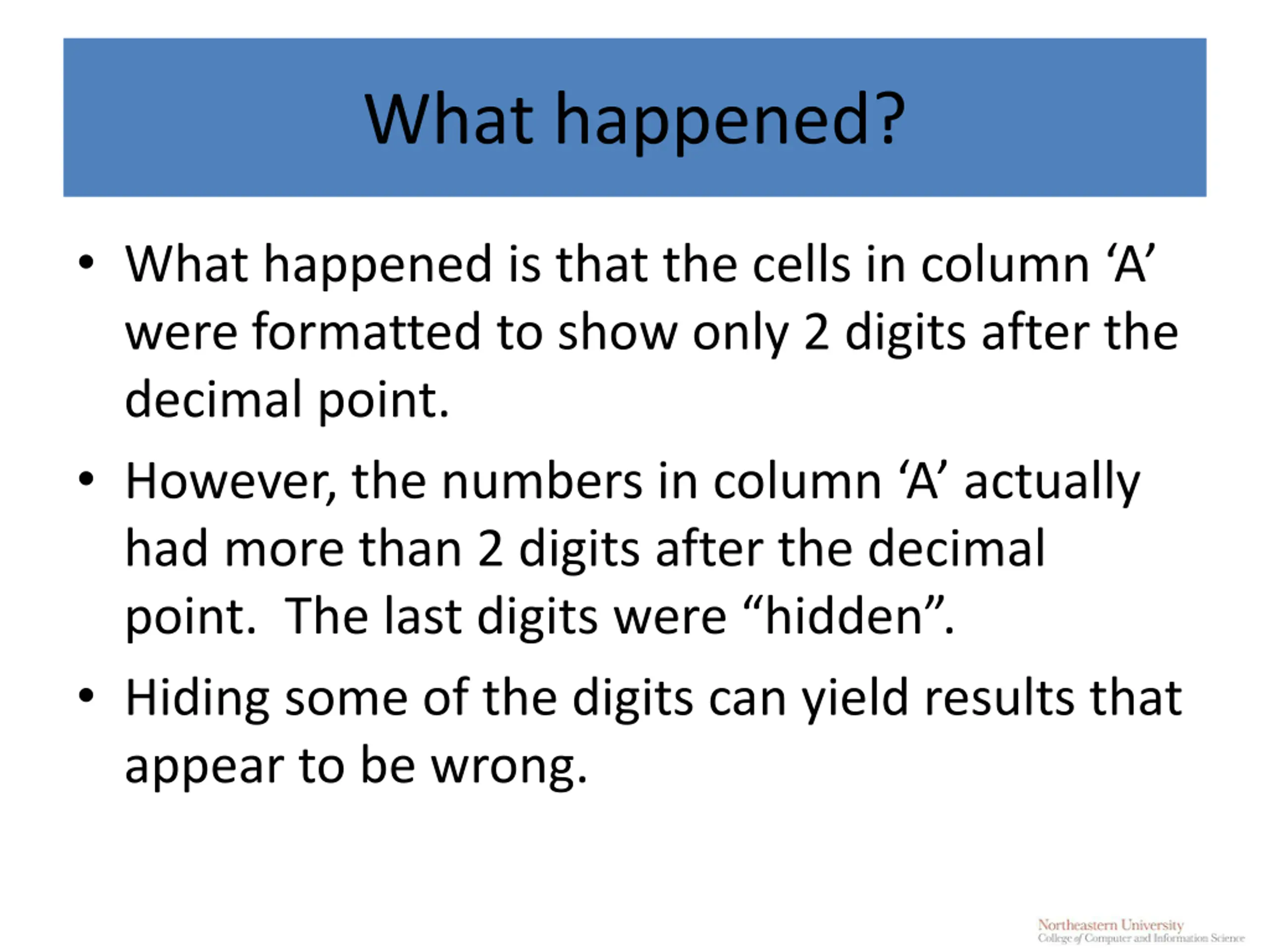 What happened?

• What happened is that the cells in column ‘A’ were formatted to show only 2 digits after the decimal point.

• However, the numbers in column ‘A’ actually had more than 2 digits after the decimal point. The last digits were “hidden”.

• Hiding some of the digits can yield results that appear to be wrong.

Northeastern University
College of Computer and Information Science